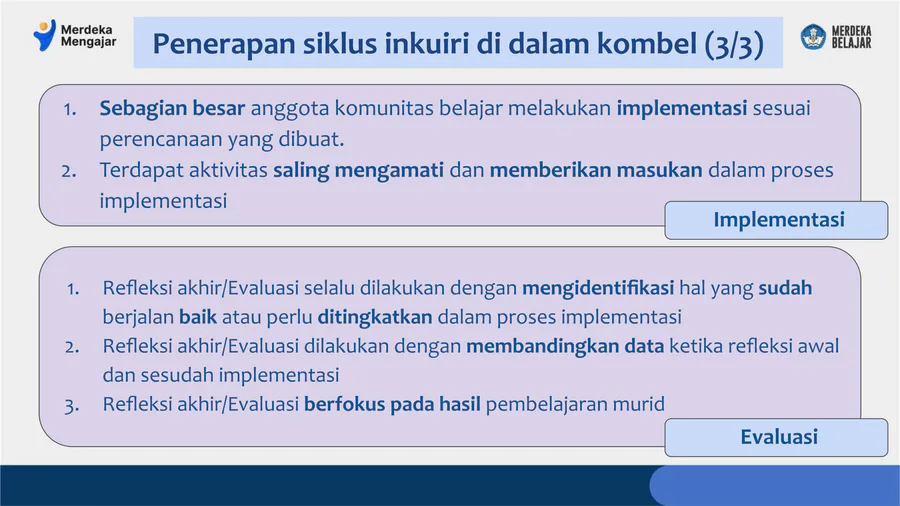 Merdeka Mengajar

Penerapan siklus inkuiri di dalam kombel (3/3)

MERDEKA BELAJAR

1. Sebagian besar anggota komunitas belajar melakukan implementasi sesuai perencanaan yang dibuat.
2. Terdapat aktivitas saling mengamati dan memberikan masukan dalam proses implementasi

Implementasi

1. Refleksi akhir/Evaluasi selalu dilakukan dengan mengidentifikasi hal yang sudah berjalan baik atau perlu ditingkatkan dalam proses implementasi
2. Refleksi akhir/Evaluasi dilakukan dengan membandingkan data ketika refleksi awal dan sesudah implementasi
3. Refleksi akhir/Evaluasi berfokus pada hasil pembelajaran murid

Evaluasi